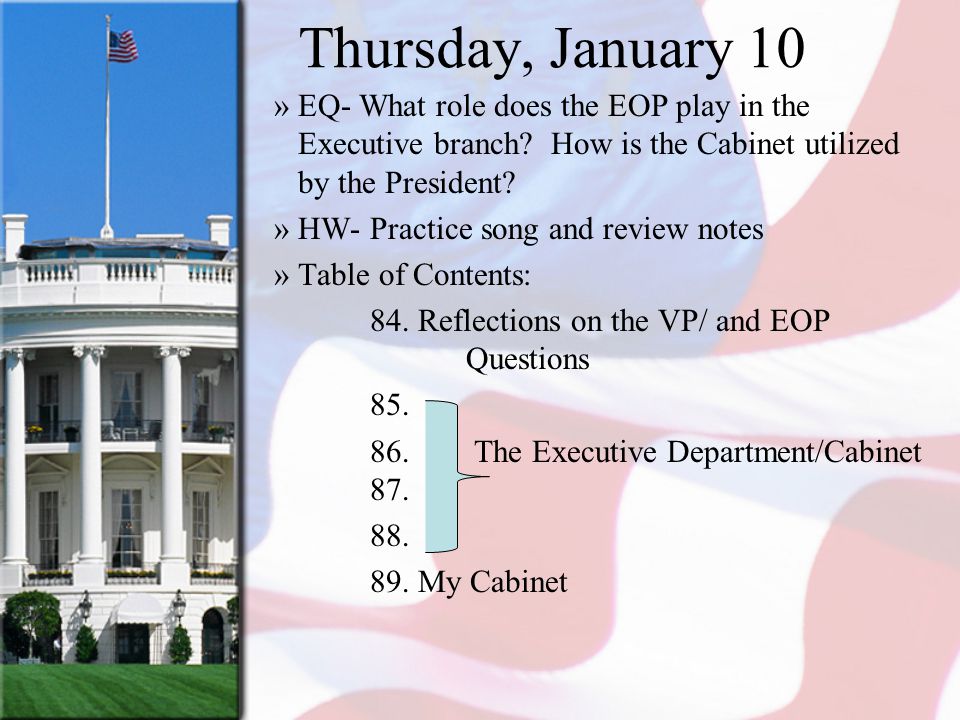 Thursday, January 10

» EQ- What role does the EOP play in the Executive branch? How is the Cabinet utilized by the President?

» HW- Practice song and review notes

» Table of Contents:

84. Reflections on the VP/ and EOP Questions

85.

86. The Executive Department/Cabinet

87.

88.

89. My Cabinet